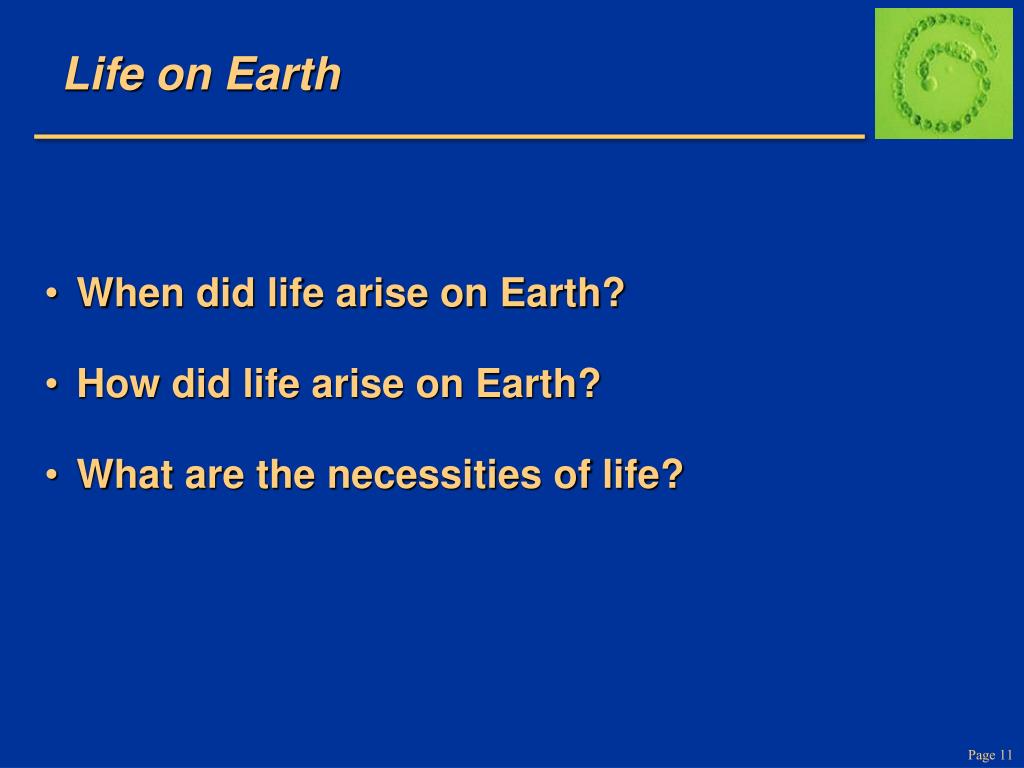 Life on Earth

• When did life arise on Earth?

• How did life arise on Earth?

• What are the necessities of life?

Page 11